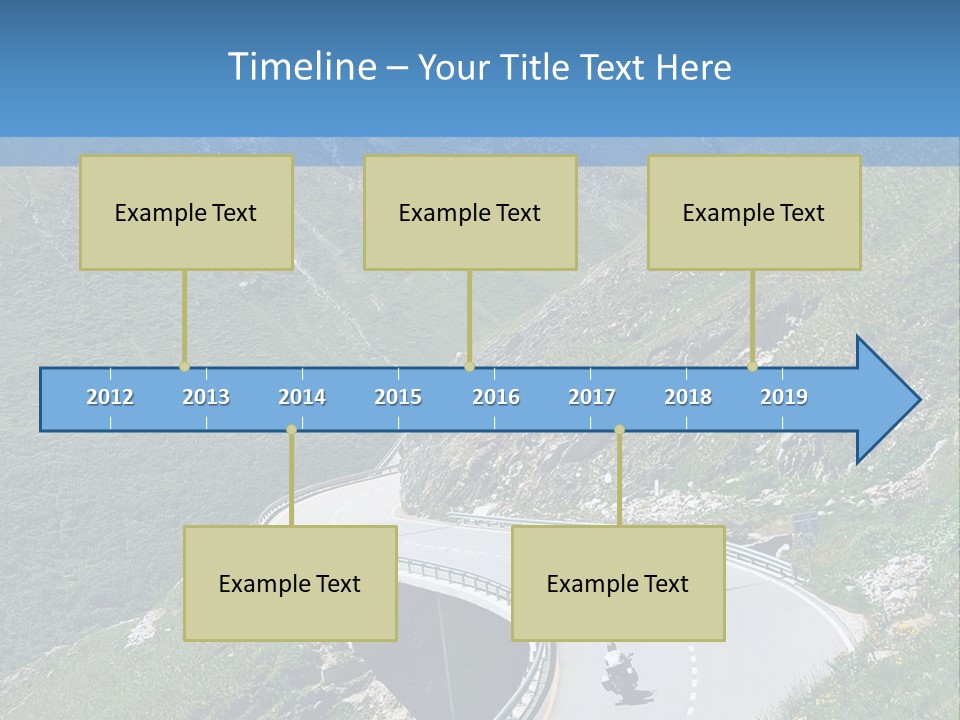 Timeline – Your Title Text Here

Example Text

Example Text

Example Text

2012 2013 2014 2015 2016 2017 2018 2019

Example Text

Example Text